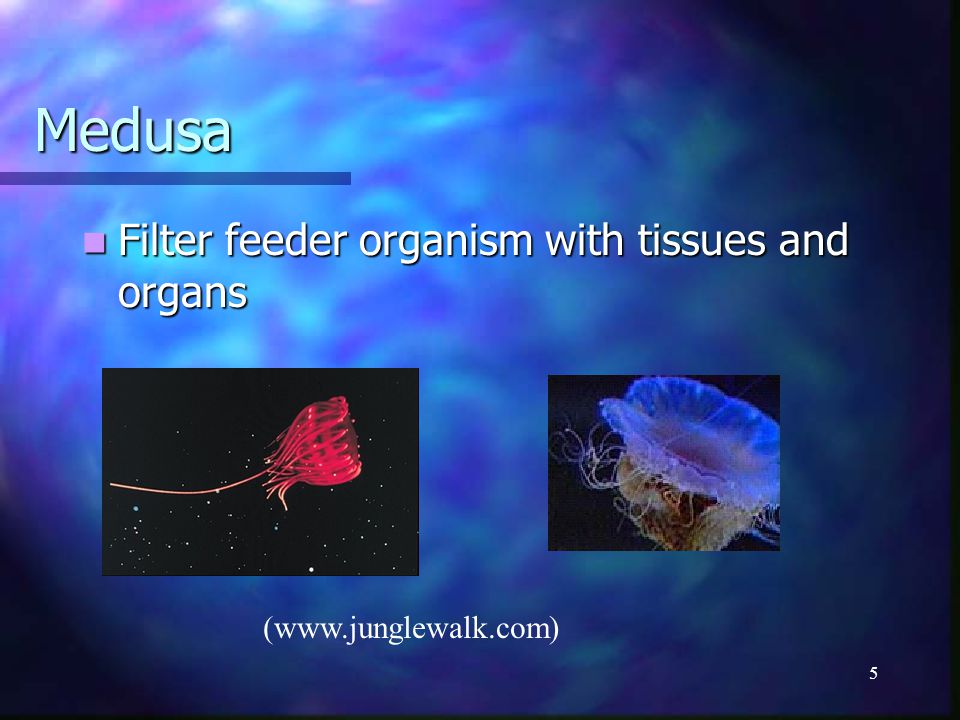 Medusa

Filter feeder organism with tissues and organs

(www.junglewalk.com)

5